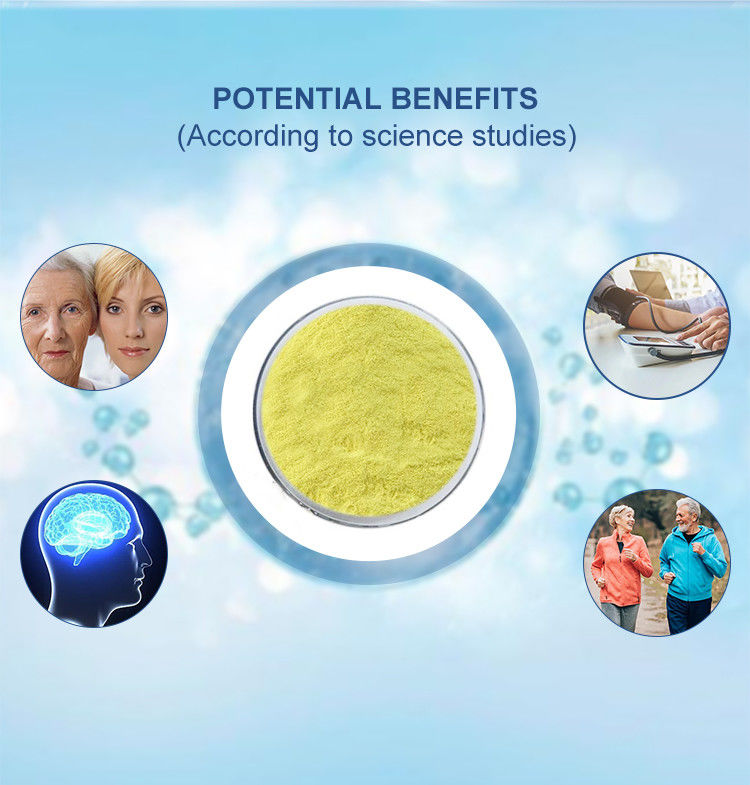 POTENTIAL BENEFITS
(According to science studies)